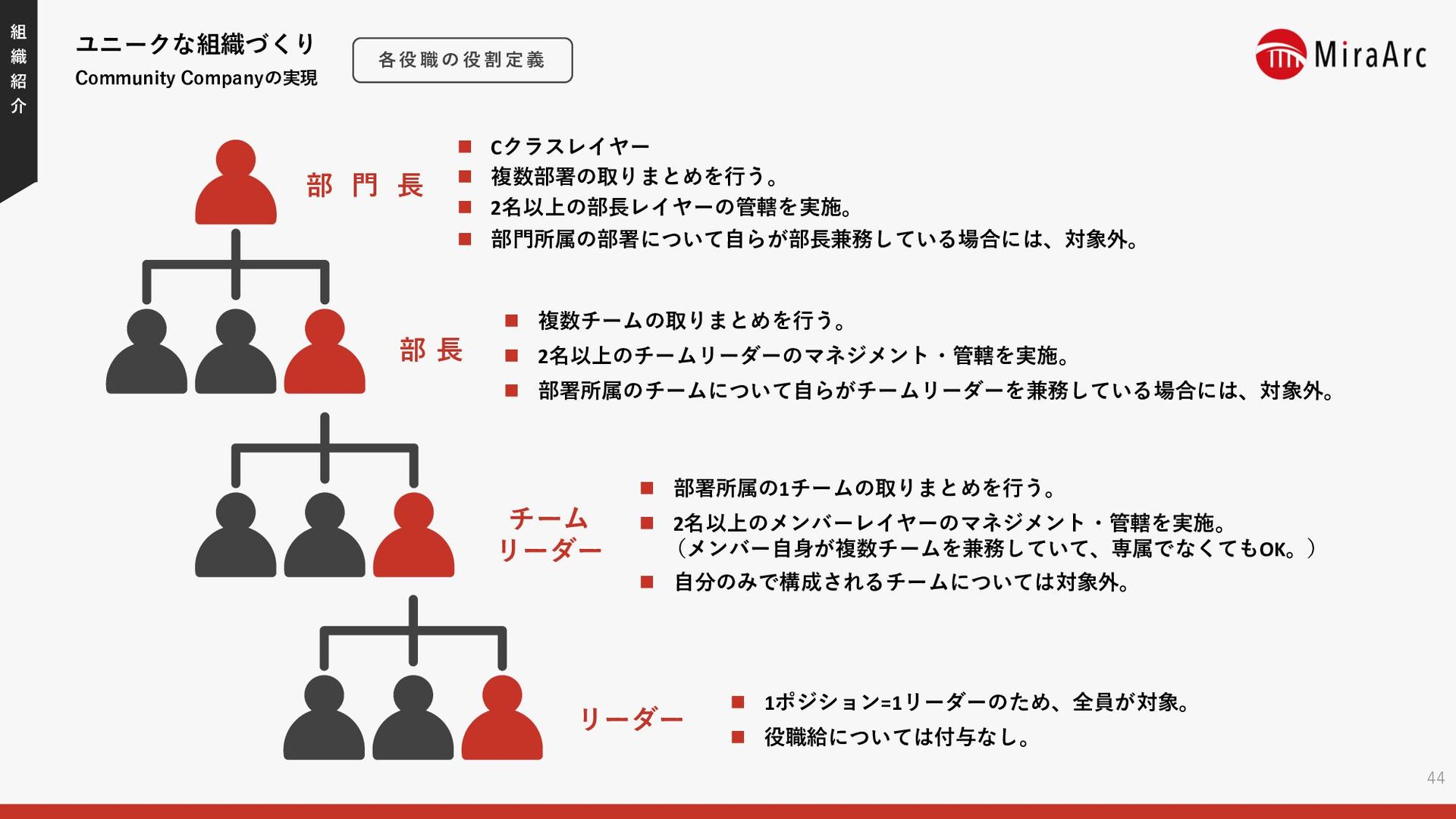 組織紹介

ユニークな組織づくり
Community Companyの実現

各役職の役割定義

MiraArc

部門長

■ Cクラスレイヤー
■ 複数部署の取りまとめを行う。
■ 2名以上の部長レイヤーの管轄を実施。
■ 部門所属の部署について自らが部長兼務している場合には、対象外。

部長

■ 複数チームの取りまとめを行う。
■ 2名以上のチームリーダーのマネジメント・管轄を実施。
■ 部署所属のチームについて自らがチームリーダーを兼務している場合には、対象外。

チームリーダー

■ 部署所属の1チームの取りまとめを行う。
■ 2名以上のメンバーレイヤーのマネジメント・管轄を実施。
（メンバー自身が複数チームを兼務していて、専属でなくてもOK。）
■ 自分のみで構成されるチームについては対象外。

リーダー

■ 1ポジション=1リーダーのため、全員が対象。
■ 役職給については付与なし。

44